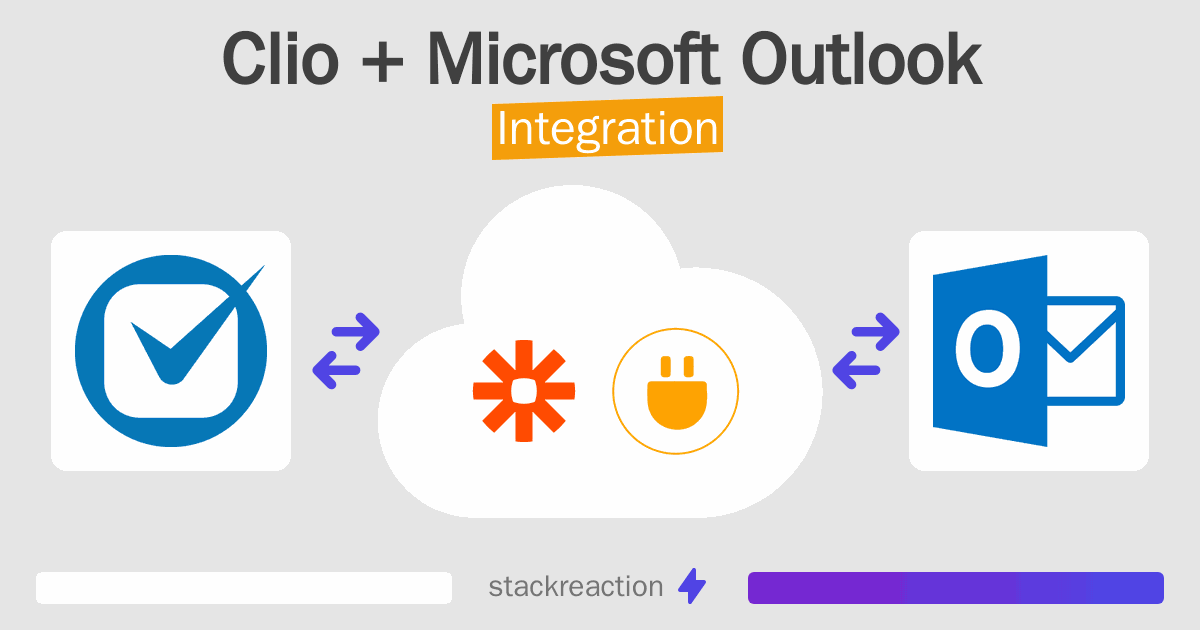 Clio + Microsoft Outlook
Integration

O

stackreaction